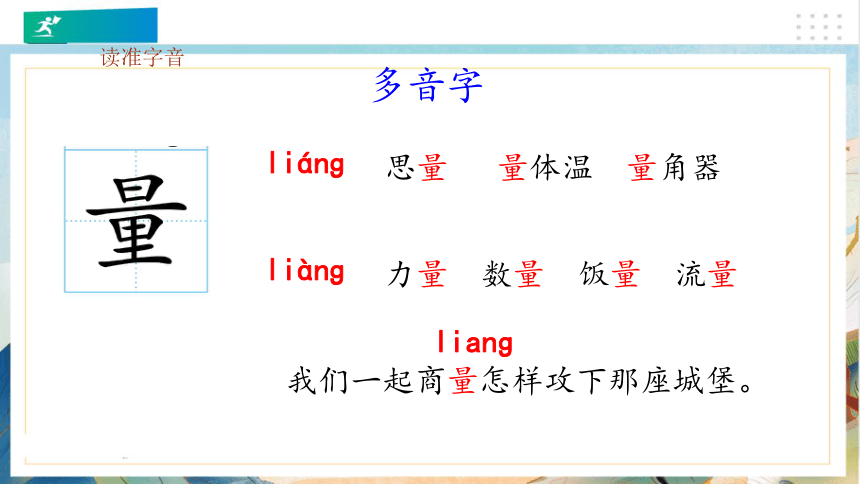 读准字音

多音字

量

liáng 思量 量体温 量角器

liàng 力量 数量 饭量 流量

liang
我们一起商量怎样攻下那座城堡。